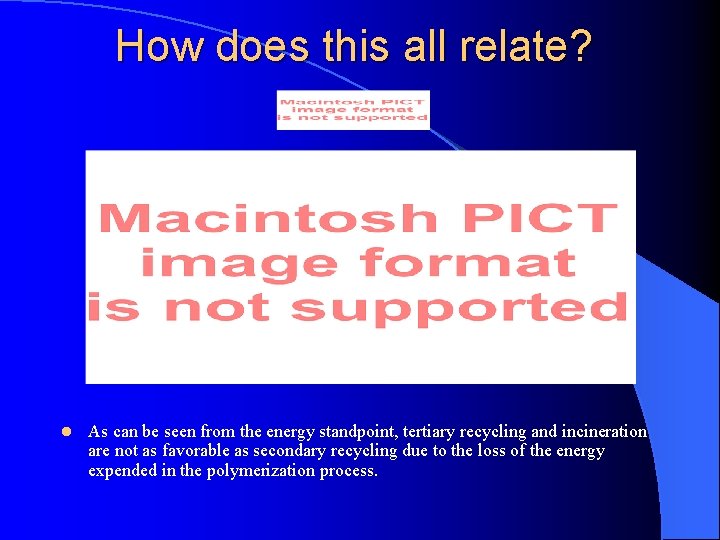 How does this all relate?

Macintosh PICT image format is not supported

Macintosh PICT image format is not supported

As can be seen from the energy standpoint, tertiary recycling and incineration are not as favorable as secondary recycling due to the loss of the energy expended in the polymerization process.